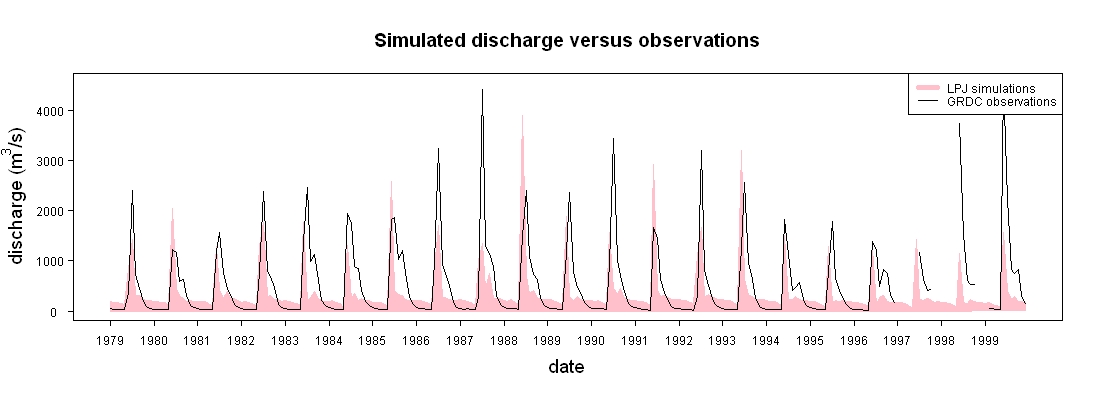 Simulated discharge versus observations

LPJ simulations
GRDC observations

discharge ($m^3/s$)

4000
3000
2000
1000
0

1979 1980 1981 1982 1983 1984 1985 1986 1987 1988 1989 1990 1991 1992 1993 1994 1995 1996 1997 1998 1999

date